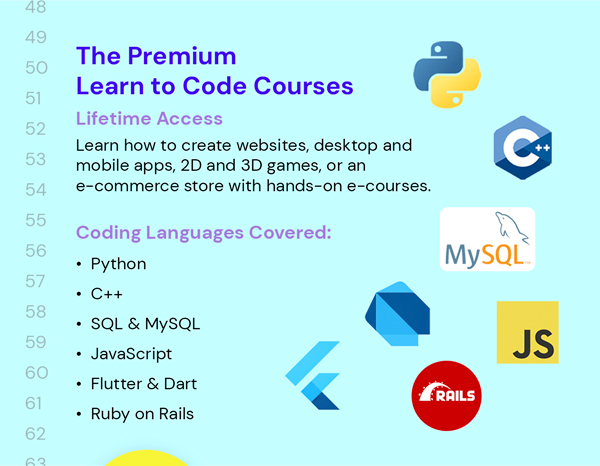 48
49
50
51
52
53
54
55
56
57
58
59
60
61
62
63

The Premium Learn to Code Courses

Lifetime Access

Learn how to create websites, desktop and mobile apps, 2D and 3D games, or an e-commerce store with hands-on e-courses.

Coding Languages Covered:

• Python
• C++
• SQL & MySQL
• JavaScript
• Flutter & Dart
• Ruby on Rails

C++
MySQL
JS
RAILS